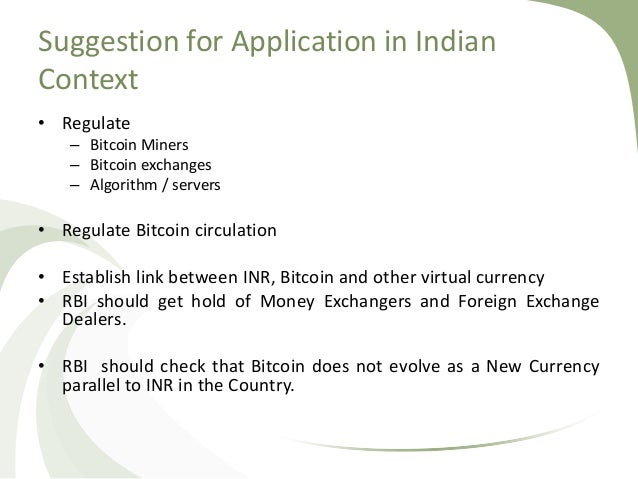 Suggestion for Application in Indian Context

• Regulate
– Bitcoin Miners
– Bitcoin exchanges
– Algorithm / servers

• Regulate Bitcoin circulation

• Establish link between INR, Bitcoin and other virtual currency
• RBI should get hold of Money Exchangers and Foreign Exchange Dealers.

• RBI should check that Bitcoin does not evolve as a New Currency parallel to INR in the Country.